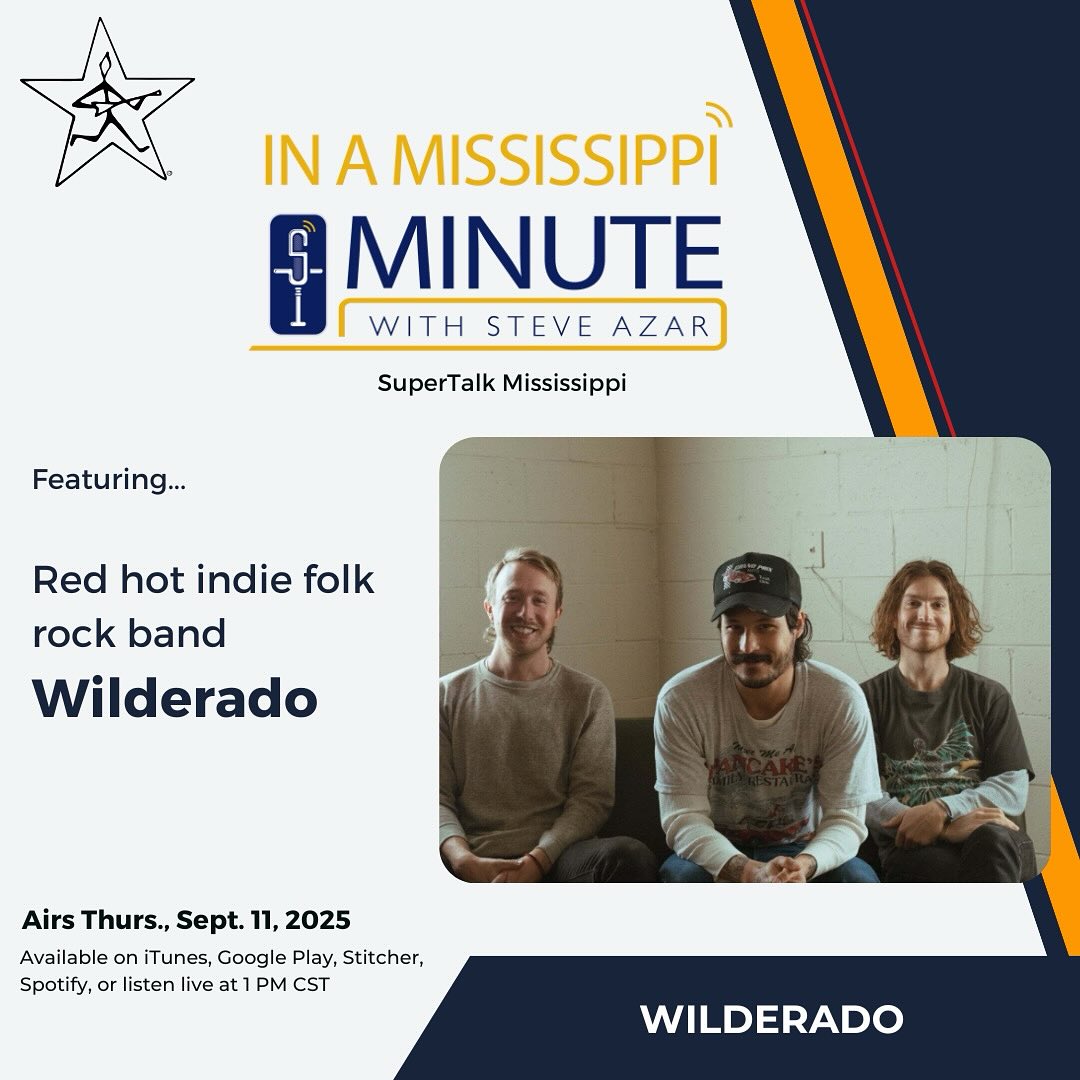 IN A MISSISSIPPI

MINUTE

WITH STEVE AZAR

SuperTalk Mississippi

Featuring...

Red hot indie folk rock band

Wilderado

Airs Thurs., Sept. 11, 2025

Available on iTunes, Google Play, Stitcher, Spotify, or listen live at 1 PM CST

WILDERADO